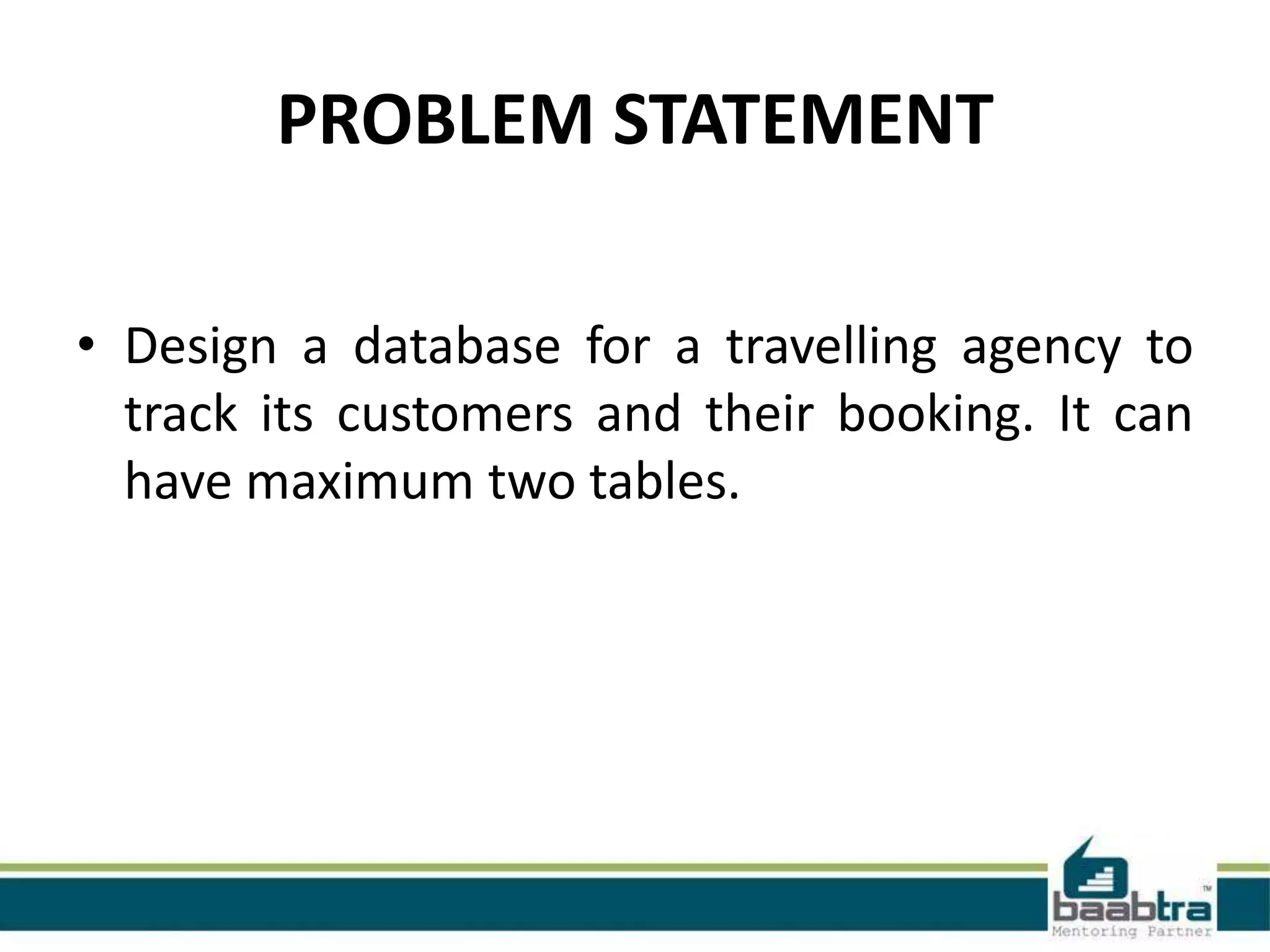 PROBLEM STATEMENT

• Design a database for a travelling agency to track its customers and their booking. It can have maximum two tables.

baabtra™
Mentoring Partner